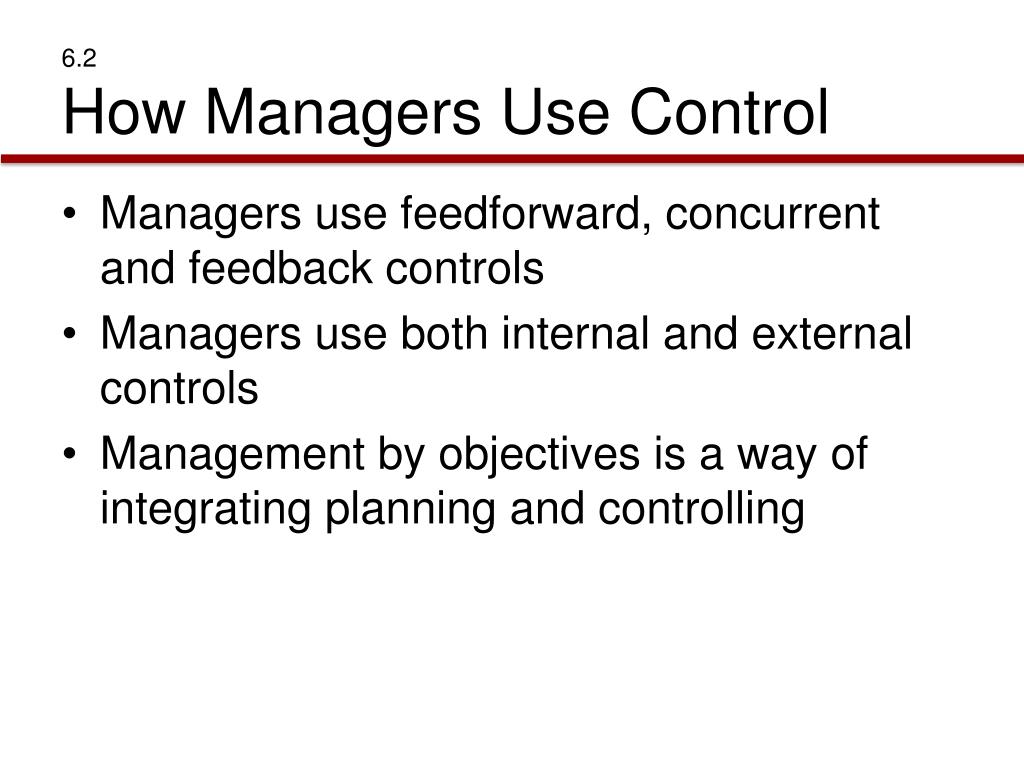 6.2
How Managers Use Control

• Managers use feedforward, concurrent and feedback controls
• Managers use both internal and external controls
• Management by objectives is a way of integrating planning and controlling